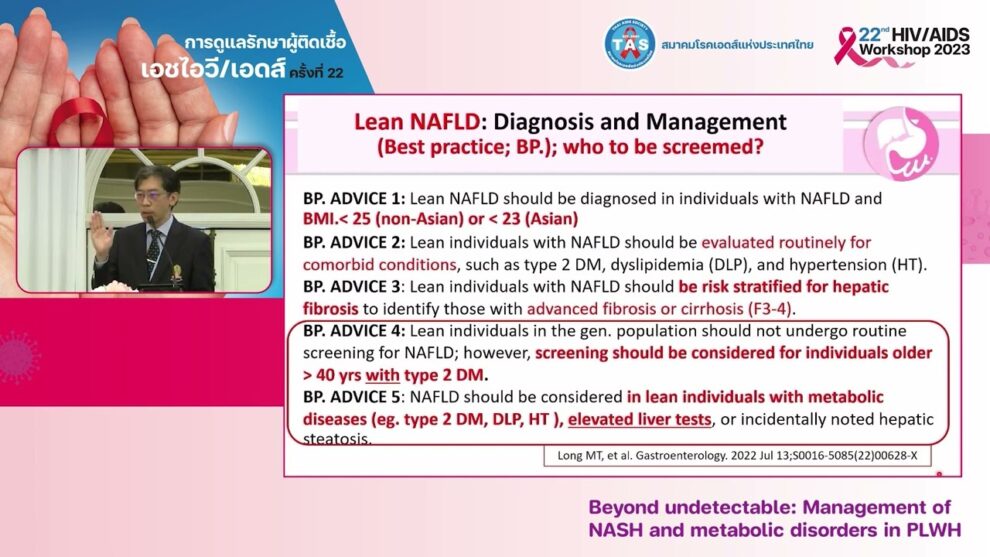 การดูแลรักษาผู้ติดเชื้อ
เอชไอวี/เอดส์ ครั้งที่ 22

TAS สมาคมโรคเอดส์แห่งประเทศไทย

22nd HIV/AIDS Workshop 2023

Lean NAFLD: Diagnosis and Management
(Best practice; BP.); who to be screemed?

BP. ADVICE 1: Lean NAFLD should be diagnosed in individuals with NAFLD and BMI.< 25 (non-Asian) or < 23 (Asian)

BP. ADVICE 2: Lean individuals with NAFLD should be evaluated routinely for comorbid conditions, such as type 2 DM, dyslipidemia (DLP), and hypertension (HT).

BP. ADVICE 3: Lean individuals with NAFLD should be risk stratified for hepatic fibrosis to identify those with advanced fibrosis or cirrhosis (F3-4).

BP. ADVICE 4: Lean individuals in the gen. population should not undergo routine screening for NAFLD; however, screening should be considered for individuals older > 40 yrs with type 2 DM.

BP. ADVICE 5: NAFLD should be considered in lean individuals with metabolic diseases (eg. type 2 DM, DLP, HT ), elevated liver tests, or incidentally noted hepatic steatosis.

Long MT, et al. Gastroenterology. 2022 Jul 13;S0016-5085(22)00628-X

Beyond undetectable: Management of NASH and metabolic disorders in PLWH